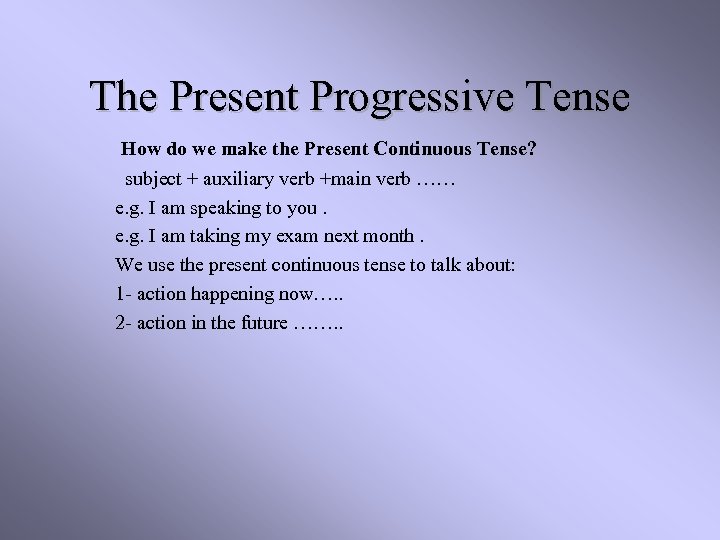 The Present Progressive Tense

How do we make the Present Continuous Tense?

subject + auxiliary verb +main verb ……

e.g. I am speaking to you .

e.g. I am taking my exam next month .

We use the present continuous tense to talk about:

1- action happening now…..

2- action in the future ……..